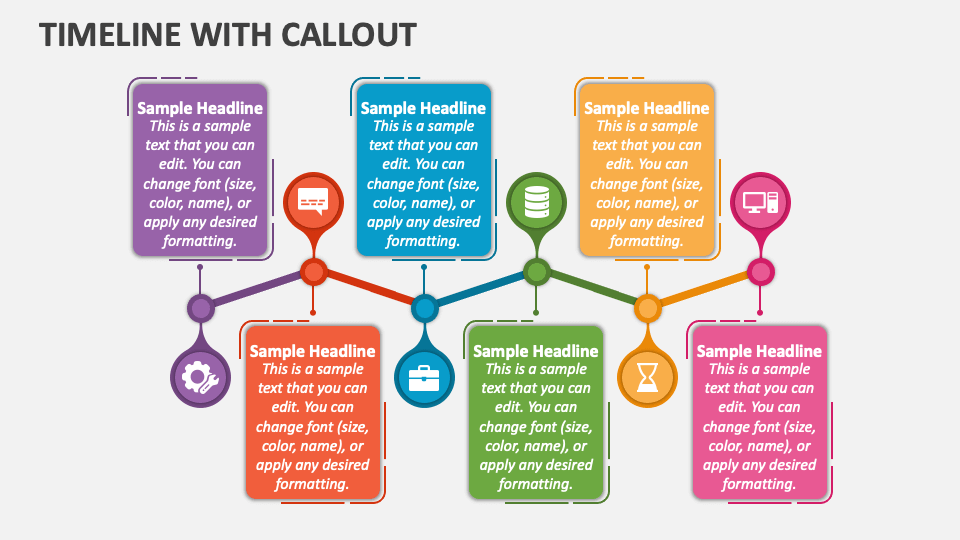 TIMELINE WITH CALLOUT

Sample Headline
This is a sample text that you can edit. You can change font (size, color, name), or apply any desired formatting.

Sample Headline
This is a sample text that you can edit. You can change font (size, color, name), or apply any desired formatting.

Sample Headline
This is a sample text that you can edit. You can change font (size, color, name), or apply any desired formatting.

Sample Headline
This is a sample text that you can edit. You can change font (size, color, name), or apply any desired formatting.

Sample Headline
This is a sample text that you can edit. You can change font (size, color, name), or apply any desired formatting.

Sample Headline
This is a sample text that you can edit. You can change font (size, color, name), or apply any desired formatting.